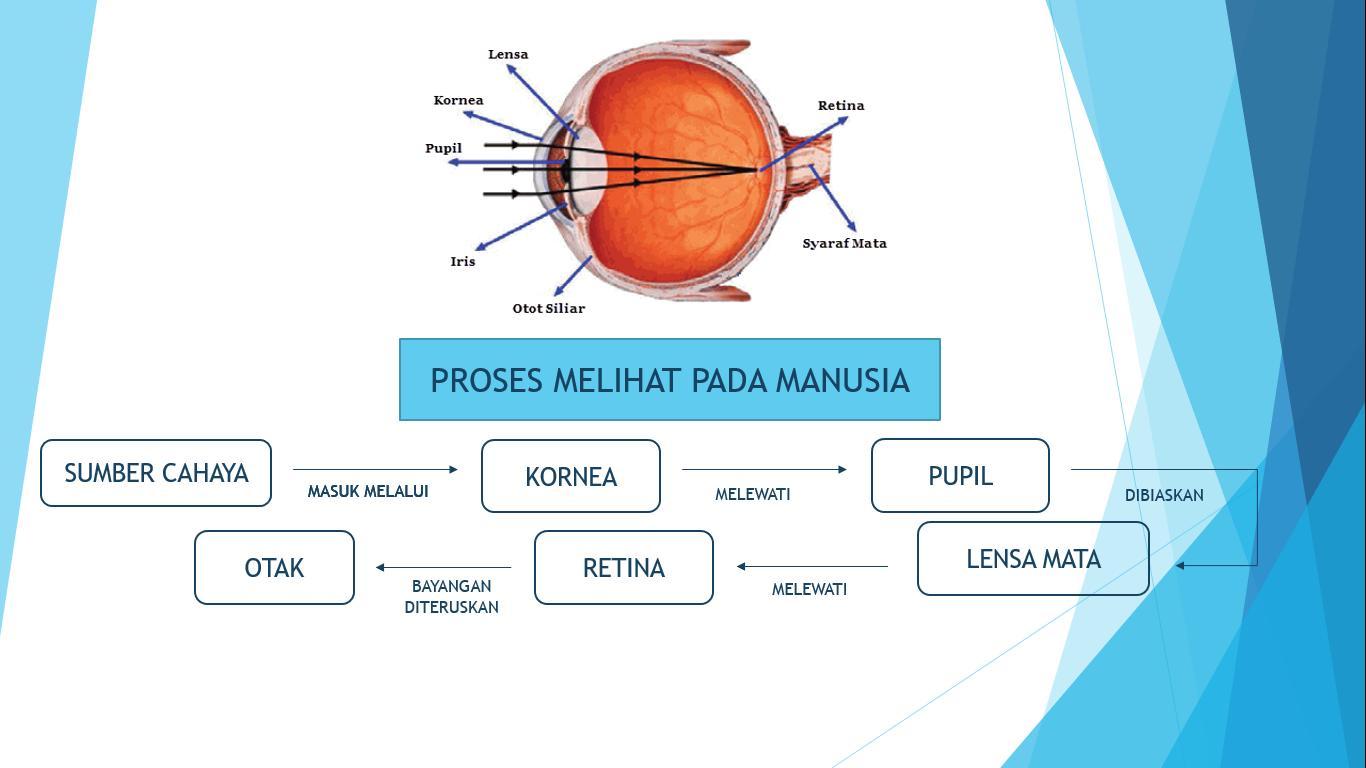 Lensa
Kornea
Pupil
Iris
Otot Siliar
Retina
Syaraf Mata

PROSES MELIHAT PADA MANUSIA

SUMBER CAHAYA
MASUK MELALUI
KORNEA
MELEWATI
PUPIL
DIBIASKAN
LENSA MATA
MELEWATI
RETINA
BAYANGAN DITERUSKAN
OTAK